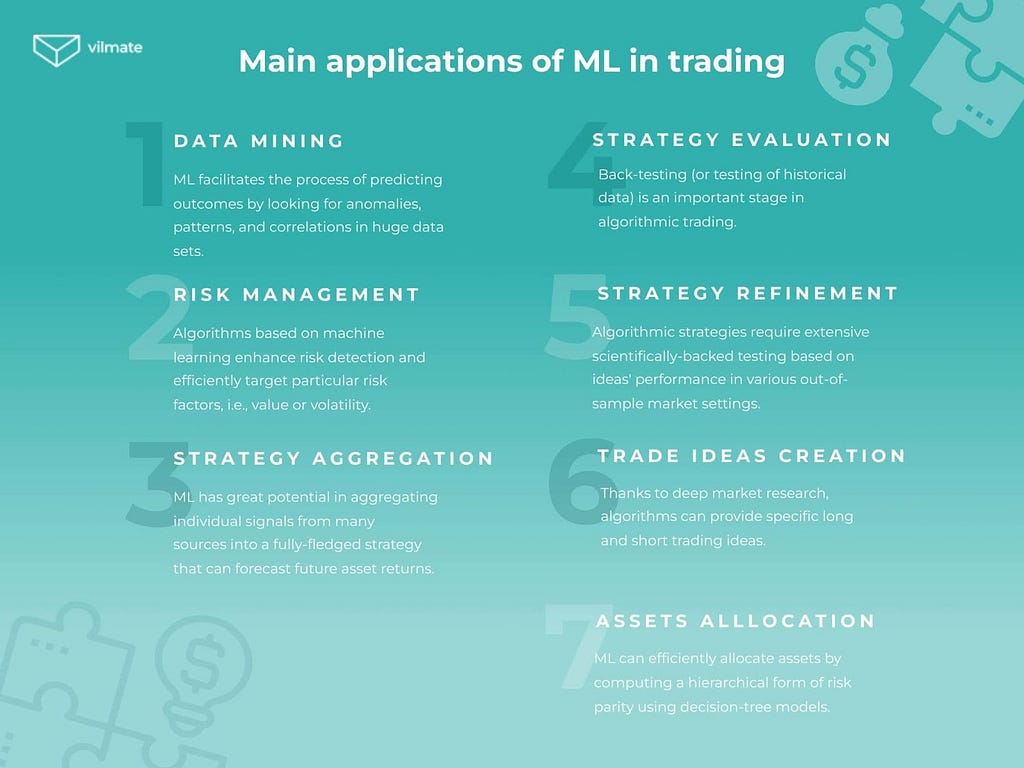 vilmate

Main applications of ML in trading

1 DATA MINING

ML facilitates the process of predicting outcomes by looking for anomalies, patterns, and correlations in huge data sets.

2 RISK MANAGEMENT

Algorithms based on machine learning enhance risk detection and efficiently target particular risk factors, i.e., value or volatility.

3 STRATEGY AGGREGATION

ML has great potential in aggregating individual signals from many sources into a fully-fledged strategy that can forecast future asset returns.

4 STRATEGY EVALUATION

Back-testing (or testing of historical data) is an important stage in algorithmic trading.

5 STRATEGY REFINEMENT

Algorithmic strategies require extensive scientifically-backed testing based on ideas' performance in various out-of-sample market settings.

6 TRADE IDEAS CREATION

Thanks to deep market research, algorithms can provide specific long and short trading ideas.

7 ASSETS ALLLOCATION

ML can efficiently allocate assets by computing a hierarchical form of risk parity using decision-tree models.